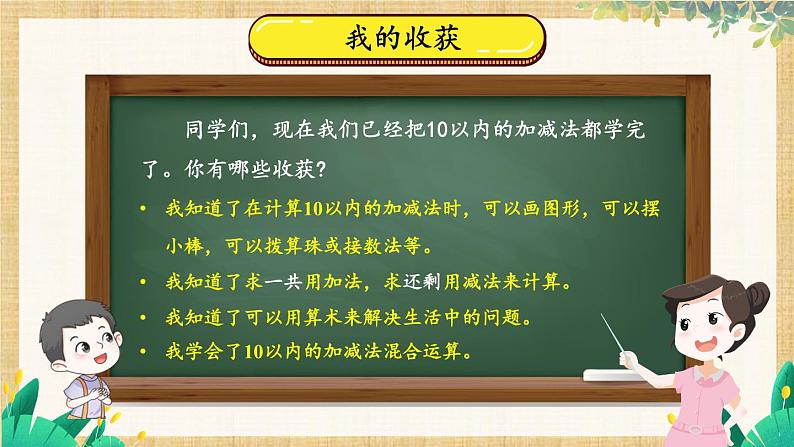 我的收获

同学们，现在我们已经把10以内的加减法都学完了。你有哪些收获？

• 我知道了在计算10以内的加减法时，可以画图形，可以摆小棒，可以拨算珠或接数法等。
• 我知道了求一共用加法，求还剩用减法来计算。
• 我知道了可以用算术来解决生活中的问题。
• 我学会了10以内的加减法混合运算。